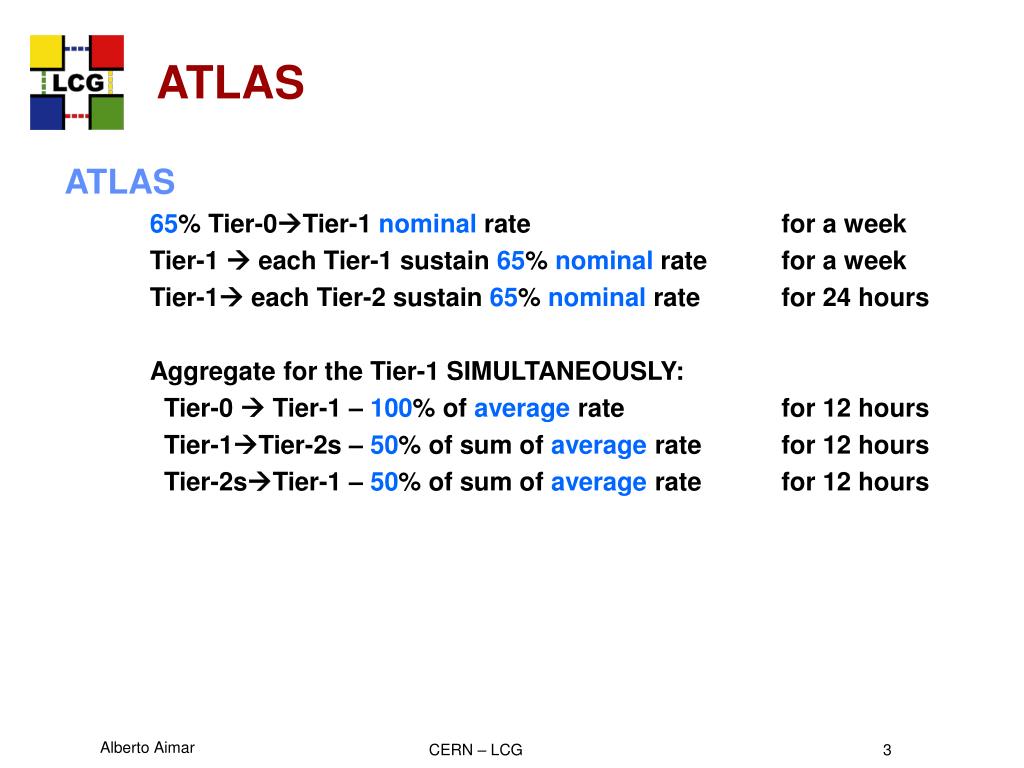 LCG

ATLAS

ATLAS

65% Tier-0→Tier-1 nominal rate for a week

Tier-1 → each Tier-1 sustain 65% nominal rate for a week

Tier-1→ each Tier-2 sustain 65% nominal rate for 24 hours

Aggregate for the Tier-1 SIMULTANEOUSLY:

Tier-0 → Tier-1 – 100% of average rate for 12 hours

Tier-1→Tier-2s – 50% of sum of average rate for 12 hours

Tier-2s→Tier-1 – 50% of sum of average rate for 12 hours

Alberto Aimar

CERN – LCG

3